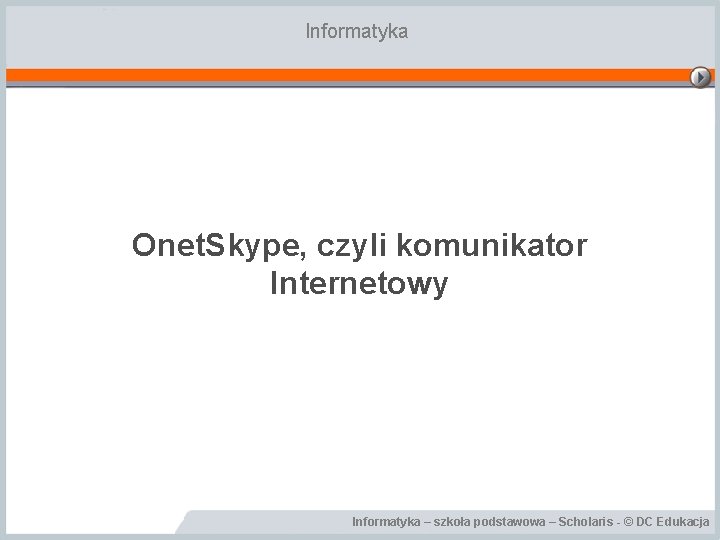 Informatyka

OnetSkype, czyli komunikator Internetowy

Informatyka – szkoła podstawowa – Scholaris - © DC Edukacja